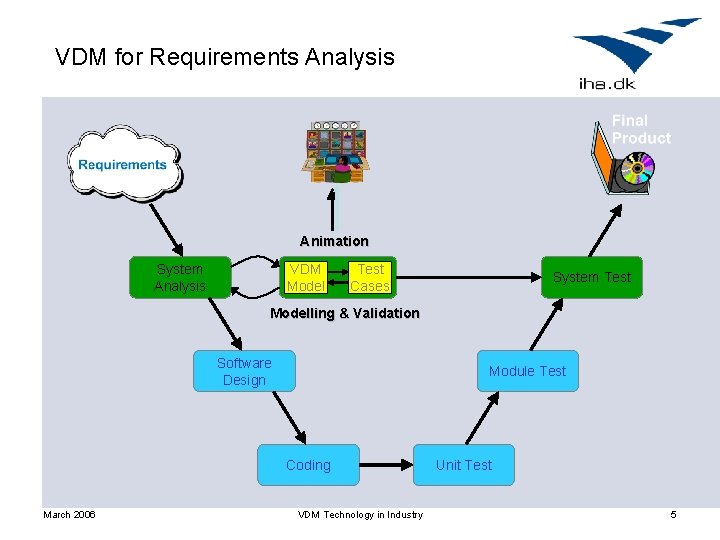 VDM for Requirements Analysis

iha.dk

Requirements

Animation

Final Product

System Analysis

VDM Model

Test Cases

System Test

Modelling & Validation

Software Design

Module Test

Coding

Unit Test

March 2006

VDM Technology in Industry

5